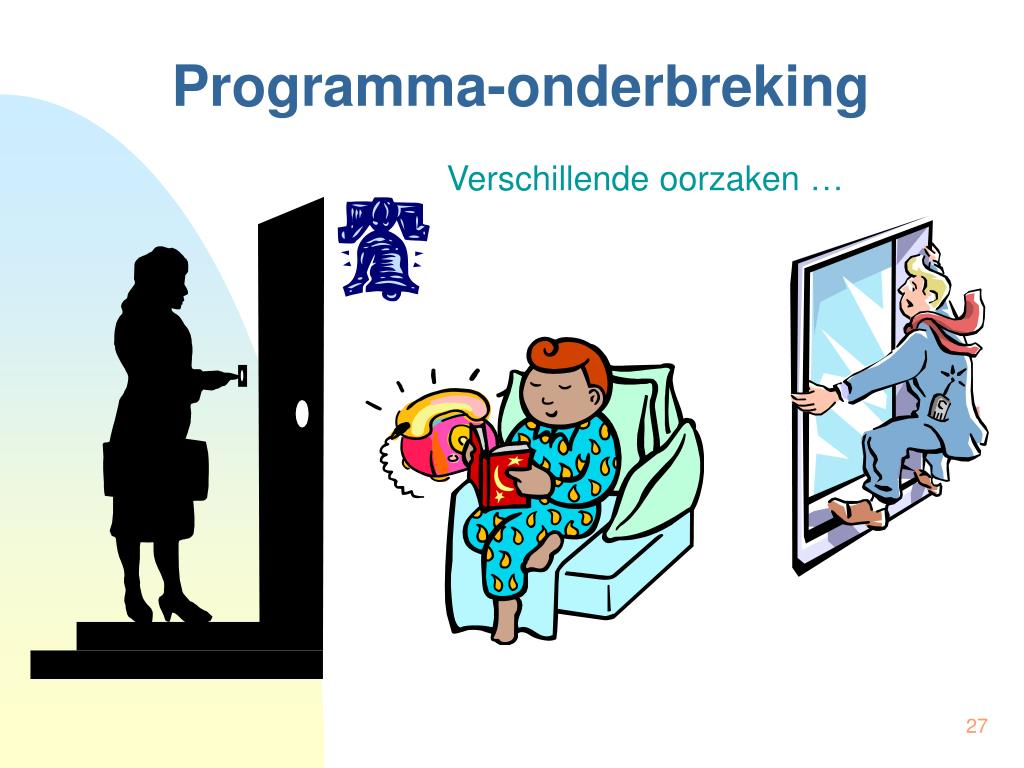 Programma-onderbreking

Verschillende oorzaken …

27